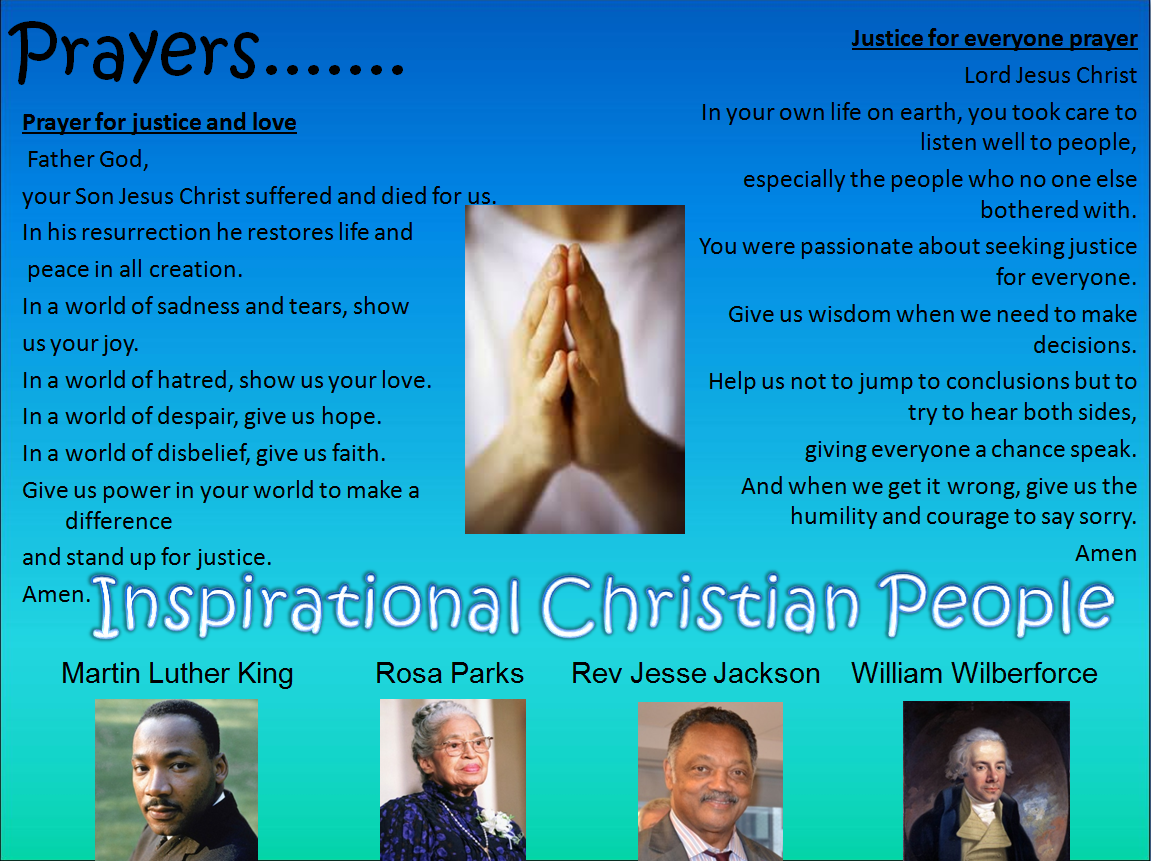 Prayers.......

Prayer for justice and love

Father God,
your Son Jesus Christ suffered and died for us.
In his resurrection he restores life and peace in all creation.
In a world of sadness and tears, show us your joy.
In a world of hatred, show us your love.
In a world of despair, give us hope.
In a world of disbelief, give us faith.
Give us power in your world to make a difference
and stand up for justice.
Amen.

Justice for everyone prayer

Lord Jesus Christ
In your own life on earth, you took care to listen well to people,
especially the people who no one else bothered with.
You were passionate about seeking justice for everyone.
Give us wisdom when we need to make decisions.
Help us not to jump to conclusions but to try to hear both sides,
giving everyone a chance speak.
And when we get it wrong, give us the humility and courage to say sorry.
Amen

Inspirational Christian People

Martin Luther King

Rosa Parks

Rev Jesse Jackson

William Wilberforce